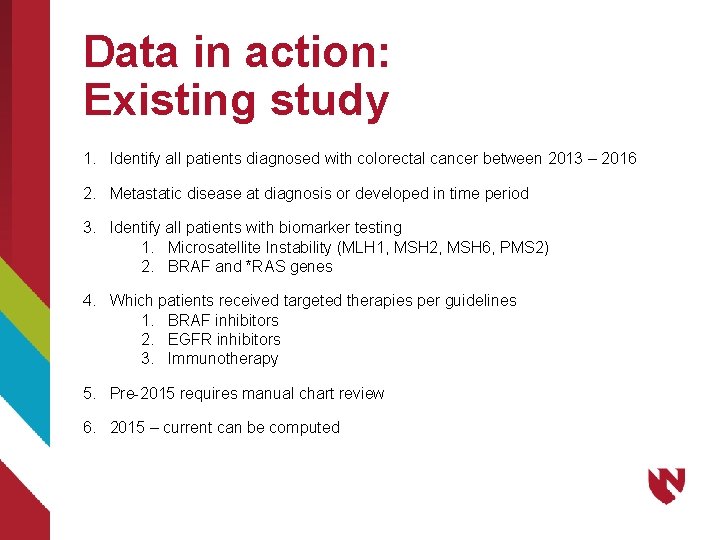 Data in action:
Existing study

1. Identify all patients diagnosed with colorectal cancer between 2013 – 2016

2. Metastatic disease at diagnosis or developed in time period

3. Identify all patients with biomarker testing
   1. Microsatellite Instability (MLH1, MSH2, MSH6, PMS2)
   2. BRAF and *RAS genes

4. Which patients received targeted therapies per guidelines
   1. BRAF inhibitors
   2. EGFR inhibitors
   3. Immunotherapy

5. Pre-2015 requires manual chart review

6. 2015 – current can be computed